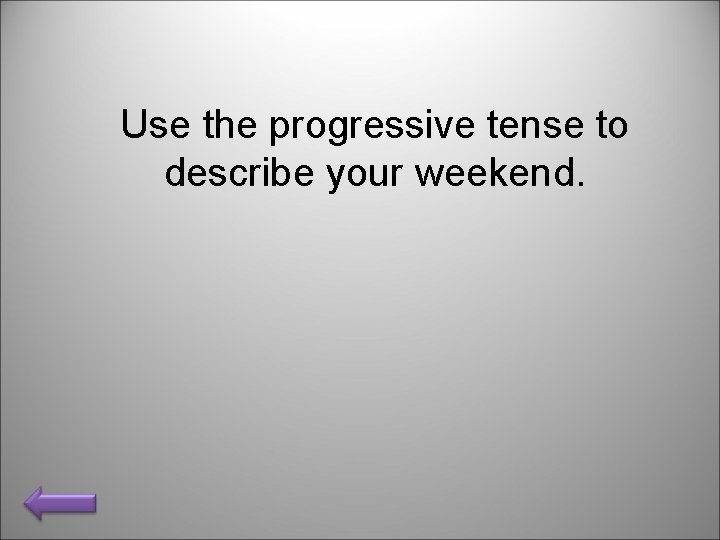 Use the progressive tense to describe your weekend.